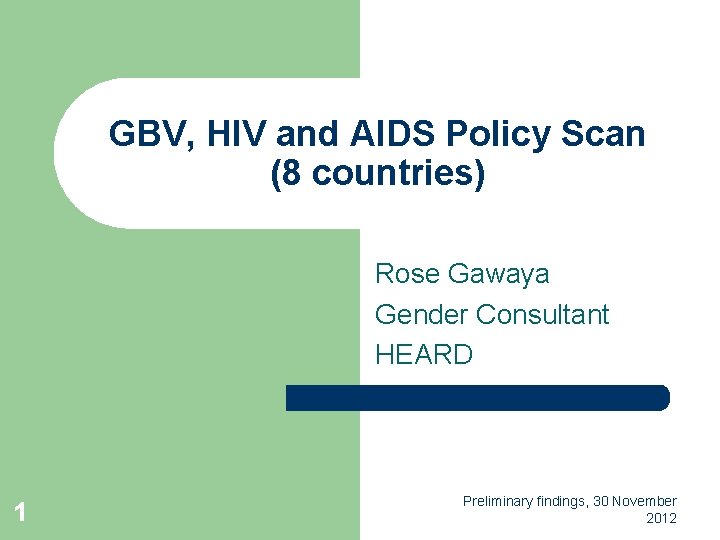 GBV, HIV and AIDS Policy Scan (8 countries)

Rose Gawaya
Gender Consultant
HEARD

1

Preliminary findings, 30 November 2012